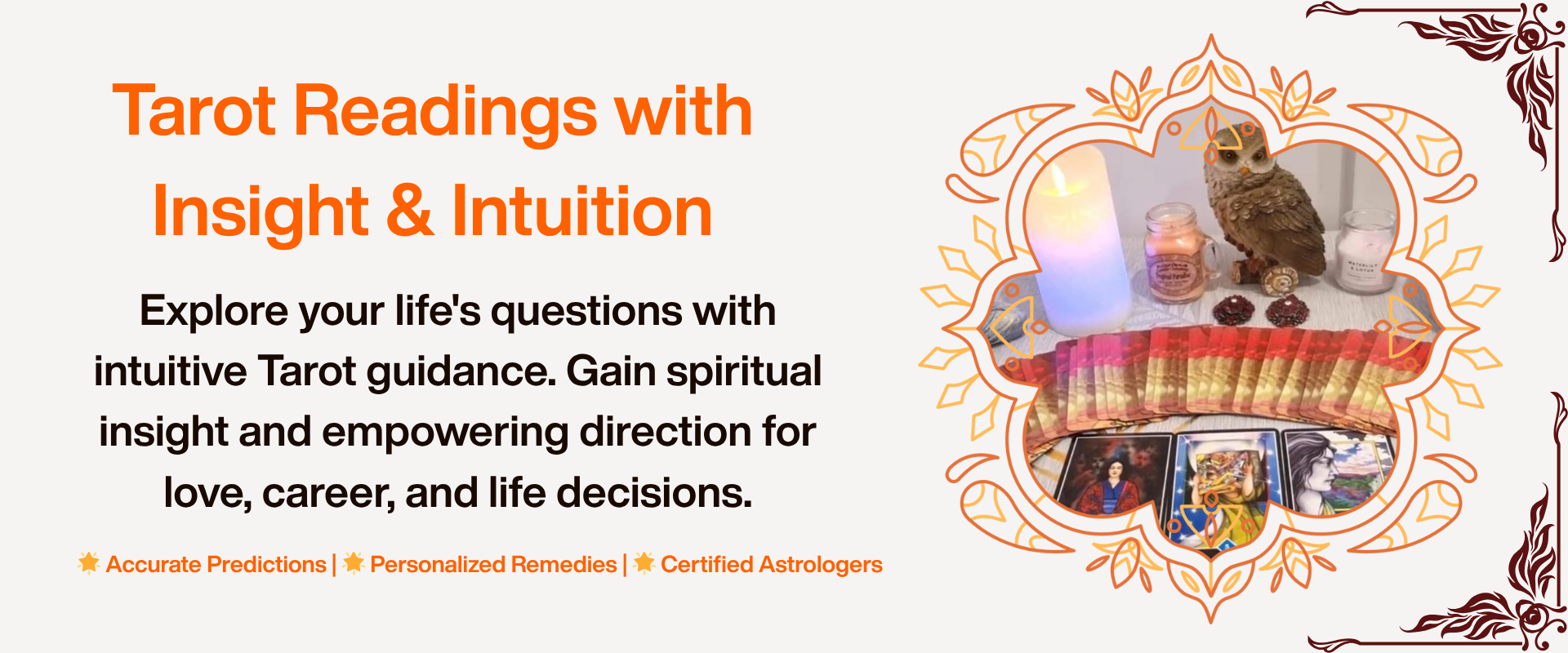 Tarot Readings with Insight & Intuition

Explore your life's questions with intuitive Tarot guidance. Gain spiritual insight and empowering direction for love, career, and life decisions.

🌟 Accurate Predictions | 🌟 Personalized Remedies | 🌟 Certified Astrologers